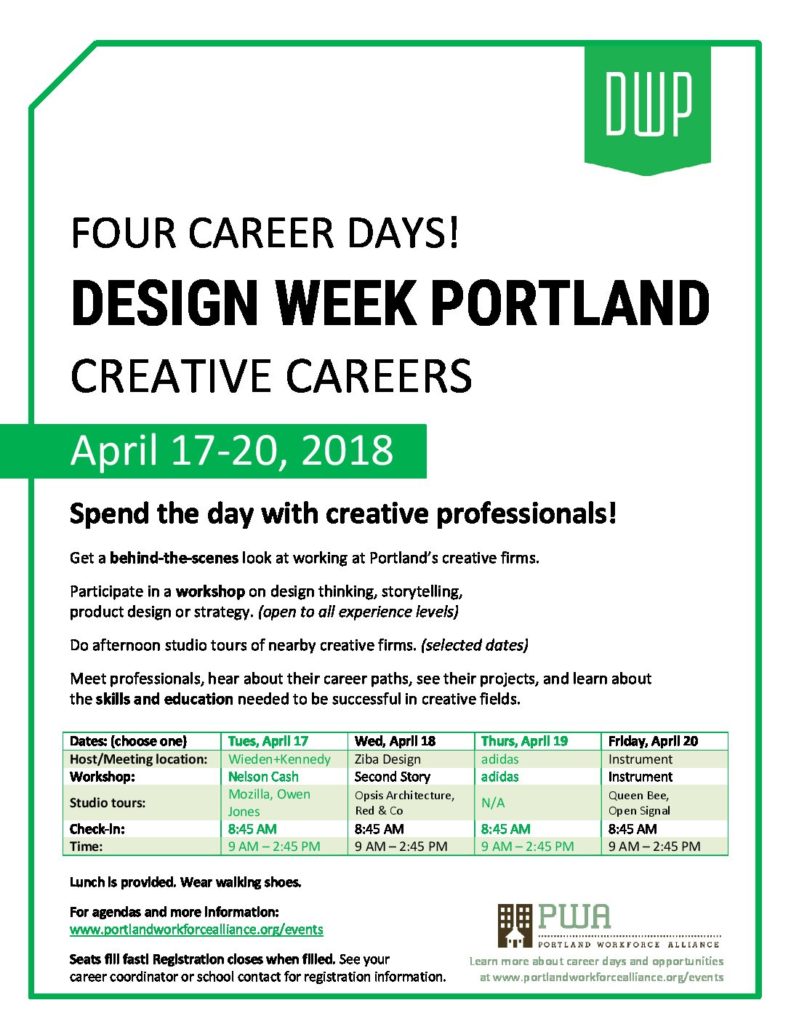 DWP

FOUR CAREER DAYS!

DESIGN WEEK PORTLAND

CREATIVE CAREERS

April 17-20, 2018

Spend the day with creative professionals!

Get a behind-the-scenes look at working at Portland's creative firms.

Participate in a workshop on design thinking, storytelling, product design or strategy. (open to all experience levels)

Do afternoon studio tours of nearby creative firms. (selected dates)

Meet professionals, hear about their career paths, see their projects, and learn about the skills and education needed to be successful in creative fields.

| Dates: (choose one) | Tues, April 17 | Wed, April 18 | Thurs, April 19 | Friday, April 20 |
|---|---|---|---|---|
| Host/Meeting location: | Wieden+Kennedy | Ziba Design | adidas | Instrument |
| Workshop: | Nelson Cash | Second Story | adidas | Instrument |
| Studio tours: | Mozilla, Owen Jones | Opsis Architecture, Red & Co | N/A | Queen Bee, Open Signal |
| Check-in: | 8:45 AM | 8:45 AM | 8:45 AM | 8:45 AM |
| Time: | 9 AM – 2:45 PM | 9 AM – 2:45 PM | 9 AM – 2:45 PM | 9 AM – 2:45 PM |

Lunch is provided. Wear walking shoes.

For agendas and more information:
www.portlandworkforcealliance.org/events

Seats fill fast! Registration closes when filled. See your career coordinator or school contact for registration information.

PWA
PORTLAND WORKFORCE ALLIANCE
Learn more about career days and opportunities at www.portlandworkforcealliance.org/events